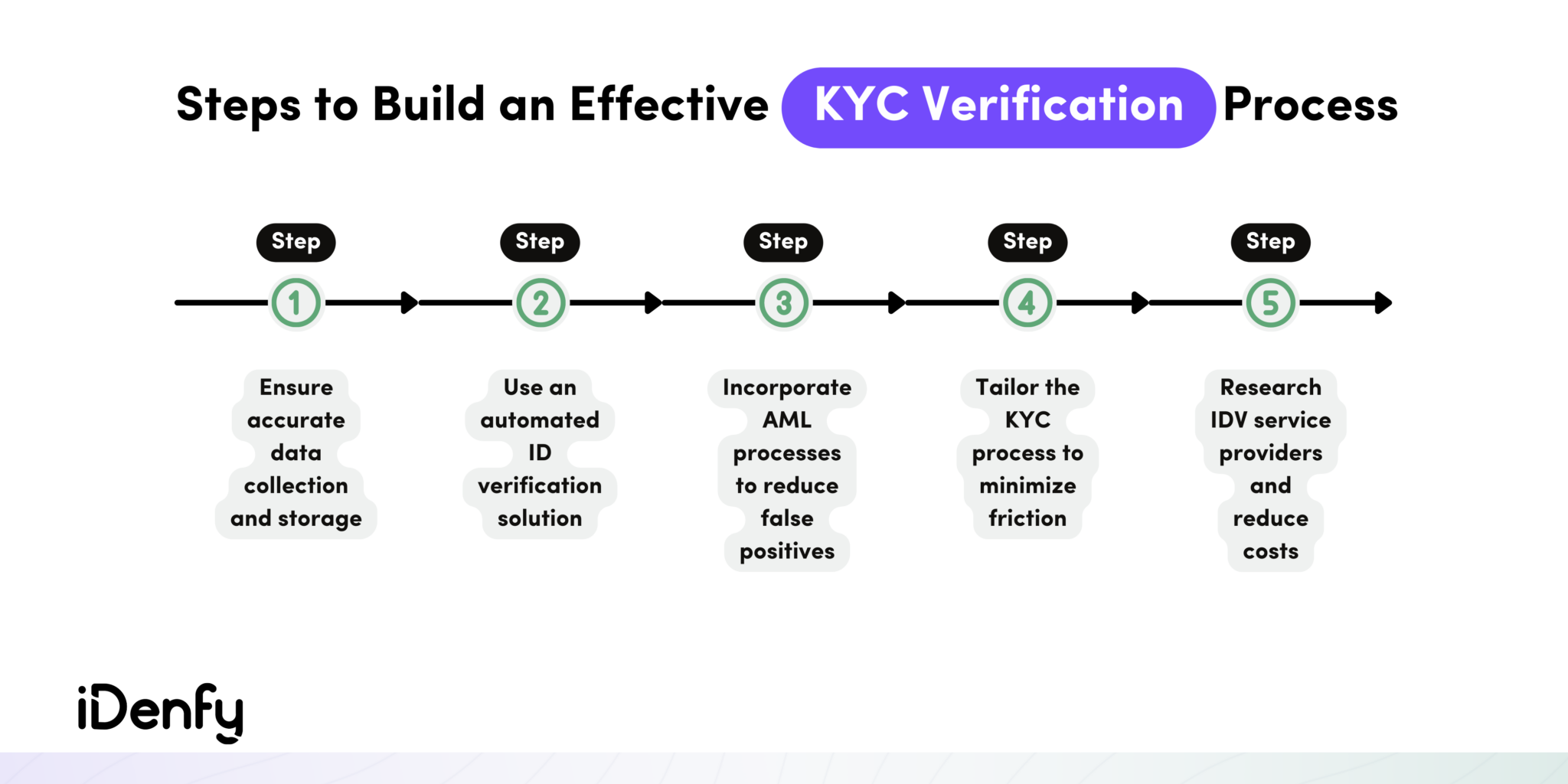 Steps to Build an Effective KYC Verification Process

Step
1
Ensure accurate data collection and storage

Step
2
Use an automated ID verification solution

Step
3
Incorporate AML processes to reduce false positives

Step
4
Tailor the KYC process to minimize friction

Step
5
Research IDV service providers and reduce costs

iDenfy